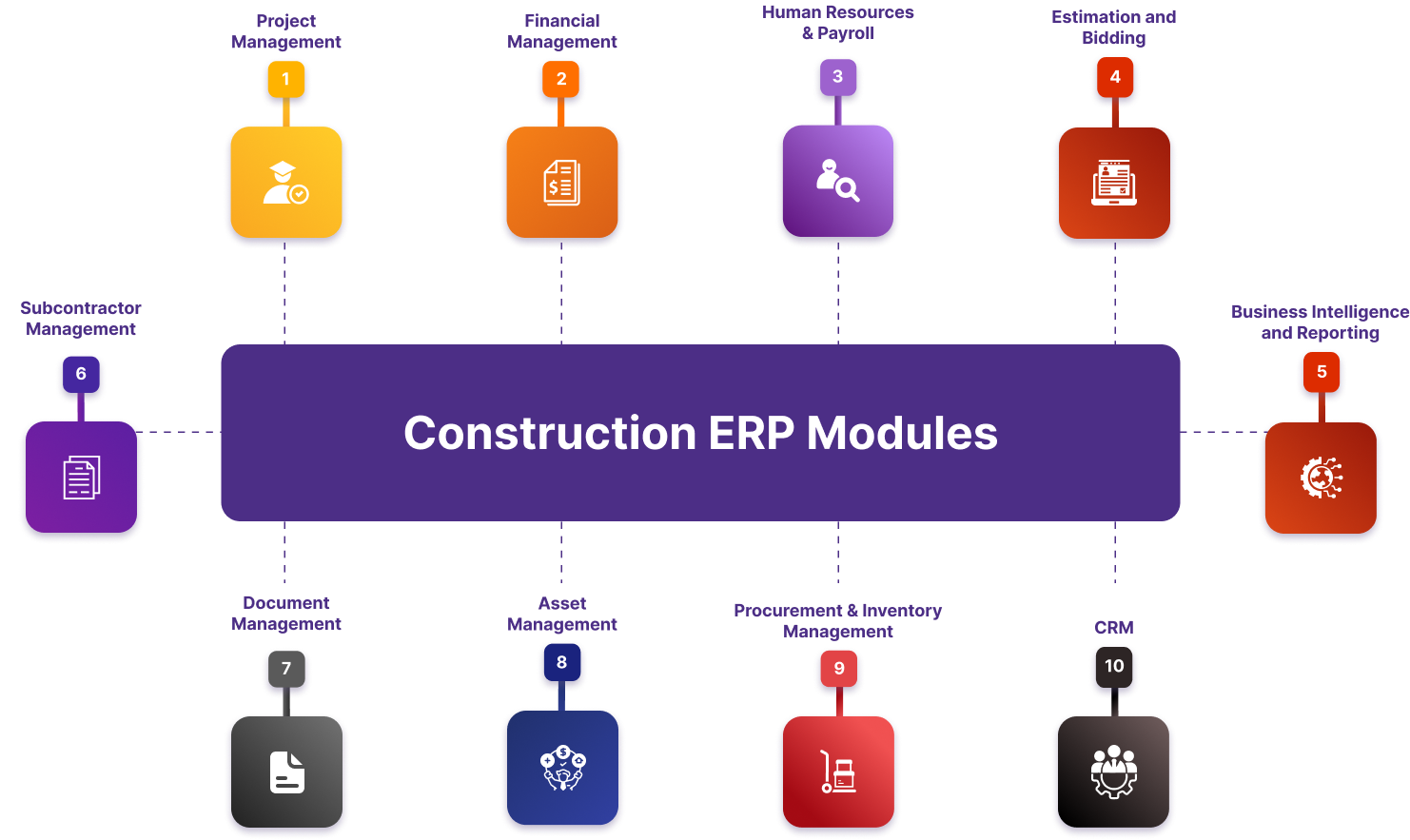 Project Management
1

Financial Management
2

Human Resources & Payroll
3

Estimation and Bidding
4

Subcontractor Management
6

Construction ERP Modules

Business Intelligence and Reporting
5

Document Management
7

Asset Management
8

Procurement & Inventory Management
9

CRM
10